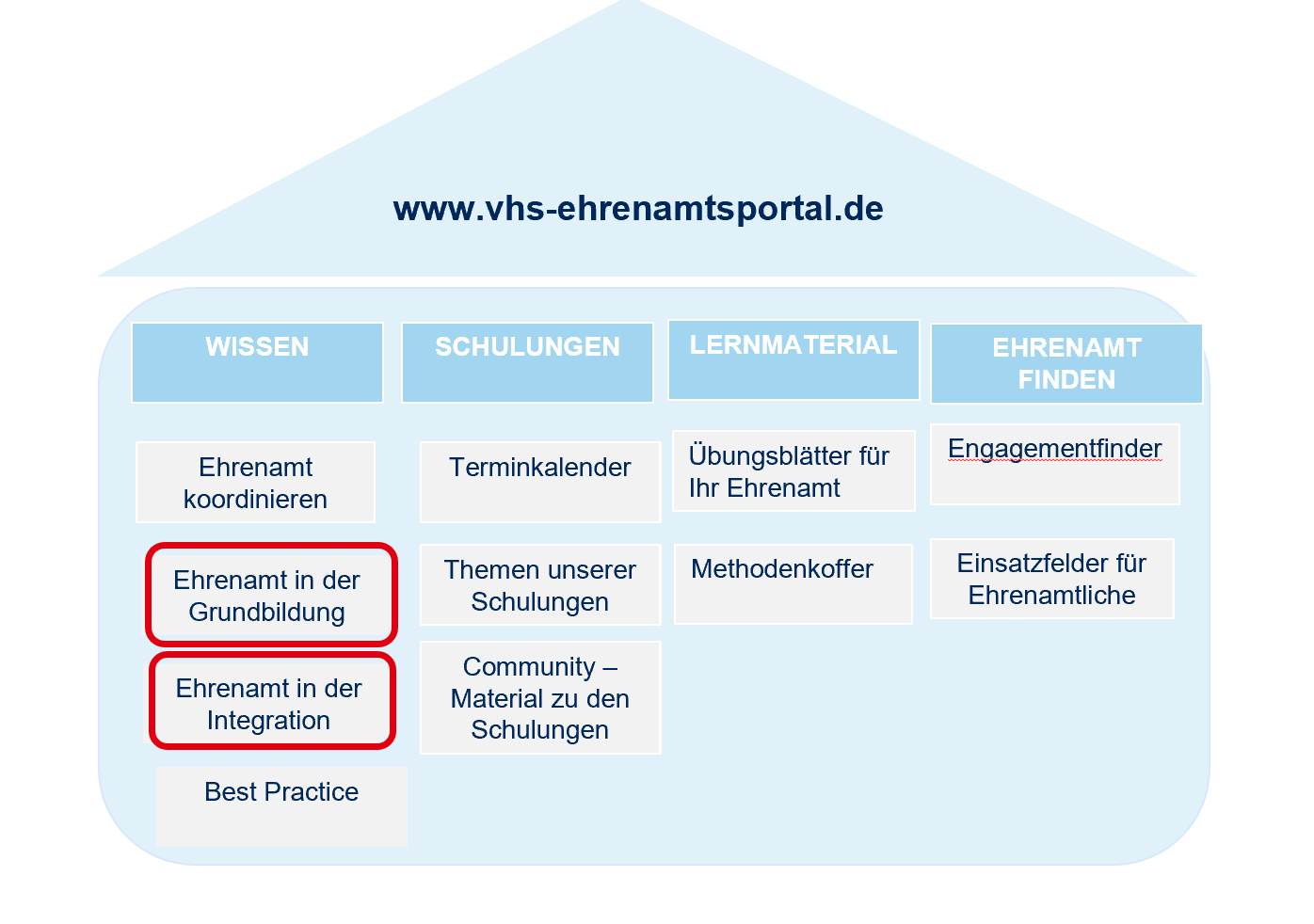 www.vhs-ehrenamtsportal.de

WISSEN

Ehrenamt koordinieren

Ehrenamt in der Grundbildung

Ehrenamt in der Integration

Best Practice

SCHULUNGEN

Terminkalender

Themen unserer Schulungen

Community – Material zu den Schulungen

LERNMATERIAL

Übungsblätter für Ihr Ehrenamt

Methodenkoffer

EHRENAMT FINDEN

Engagementfinder

Einsatzfelder für Ehrenamtliche